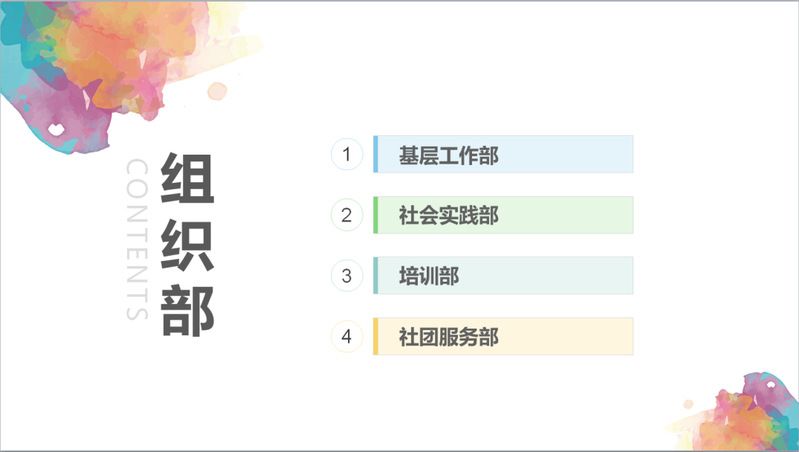 CONTENTS

组织部

1 基层工作部

2 社会实践部

3 培训部

4 社团服务部